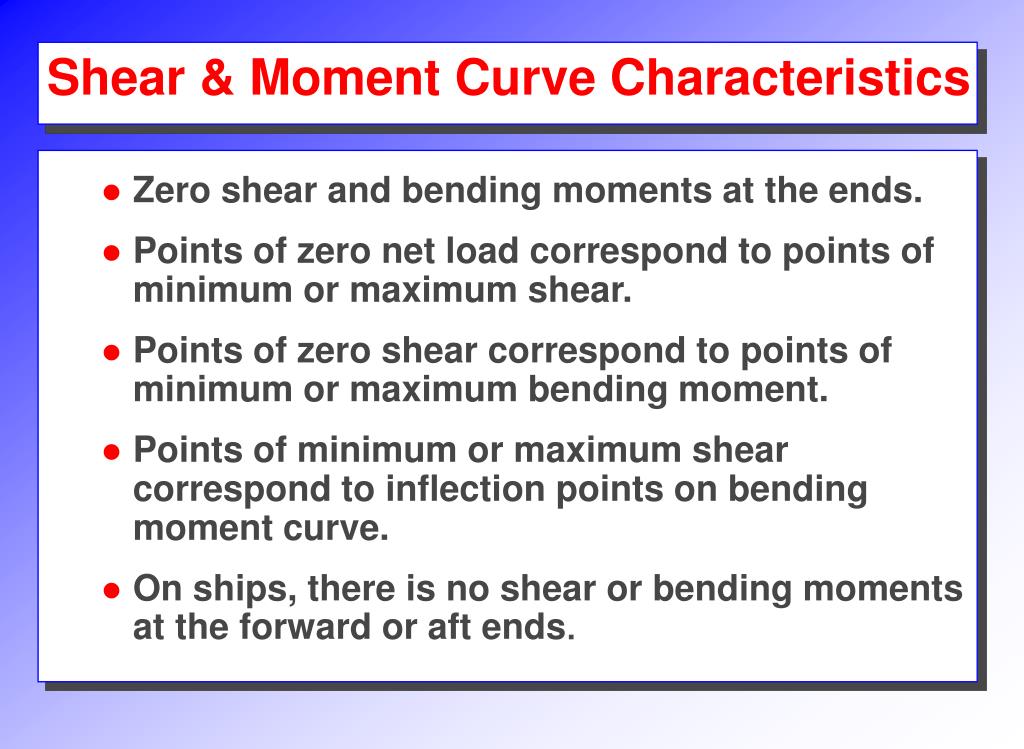 Shear & Moment Curve Characteristics

● Zero shear and bending moments at the ends.

● Points of zero net load correspond to points of minimum or maximum shear.

● Points of zero shear correspond to points of minimum or maximum bending moment.

● Points of minimum or maximum shear correspond to inflection points on bending moment curve.

● On ships, there is no shear or bending moments at the forward or aft ends.